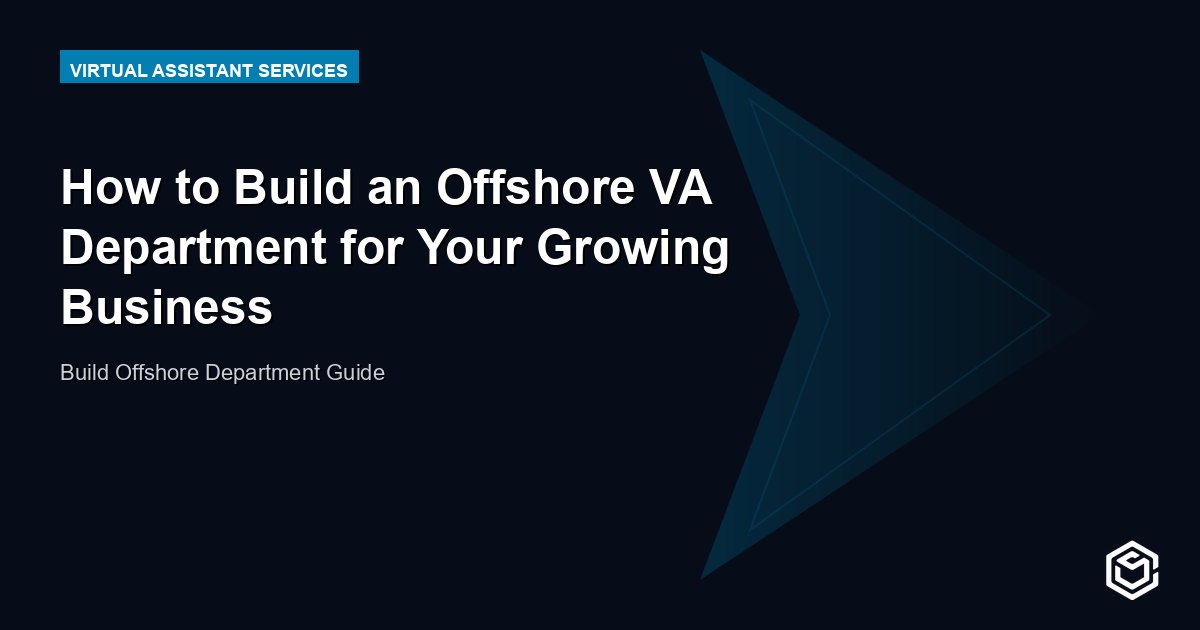 VIRTUAL ASSISTANT SERVICES

How to Build an Offshore VA Department for Your Growing Business

Build Offshore Department Guide